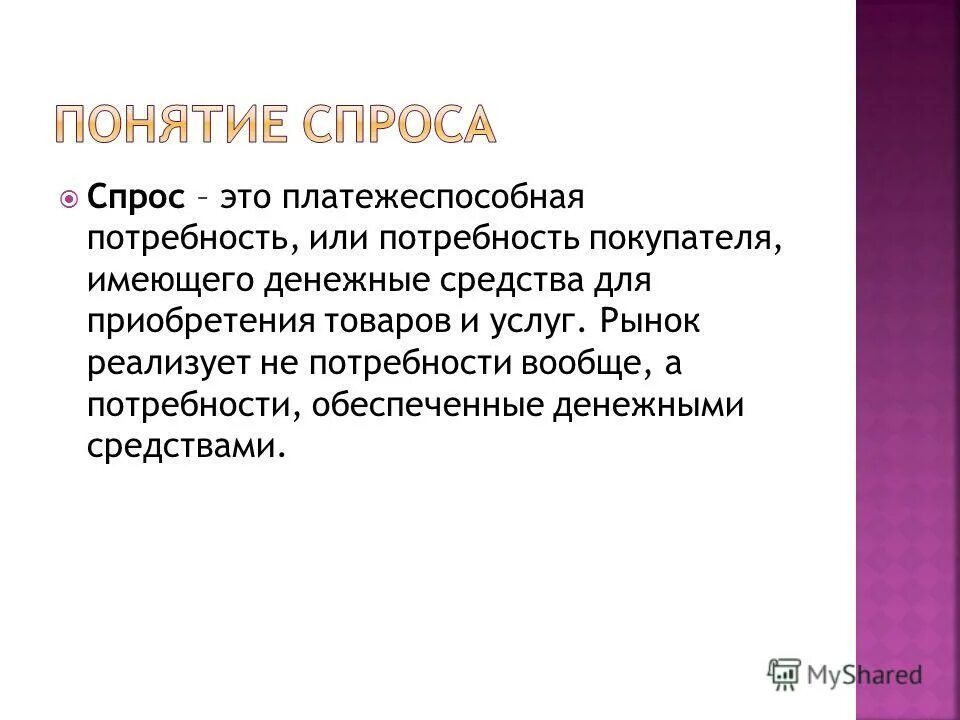 ПОНЯТИЕ СПРОСА

Спрос – это платежеспособная потребность, или потребность покупателя, имеющего денежные средства для приобретения товаров и услуг. Рынок реализует не потребности вообще, а потребности, обеспеченные денежными средствами.

MyShared